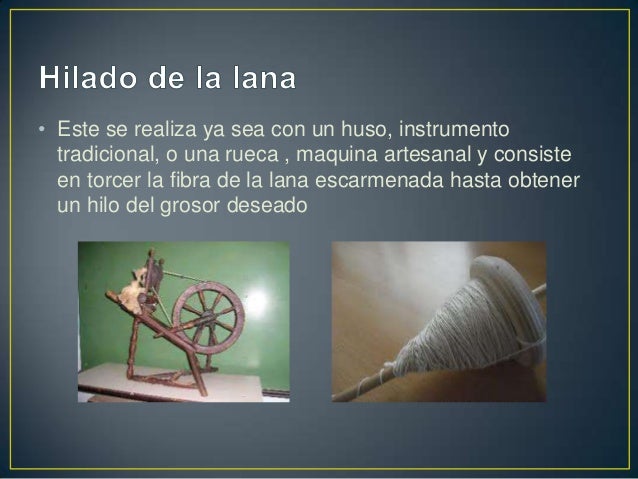 Hilado de la lana

• Este se realiza ya sea con un huso, instrumento tradicional, o una rueca , maquina artesanal y consiste en torcer la fibra de la lana escarmenada hasta obtener un hilo del grosor deseado